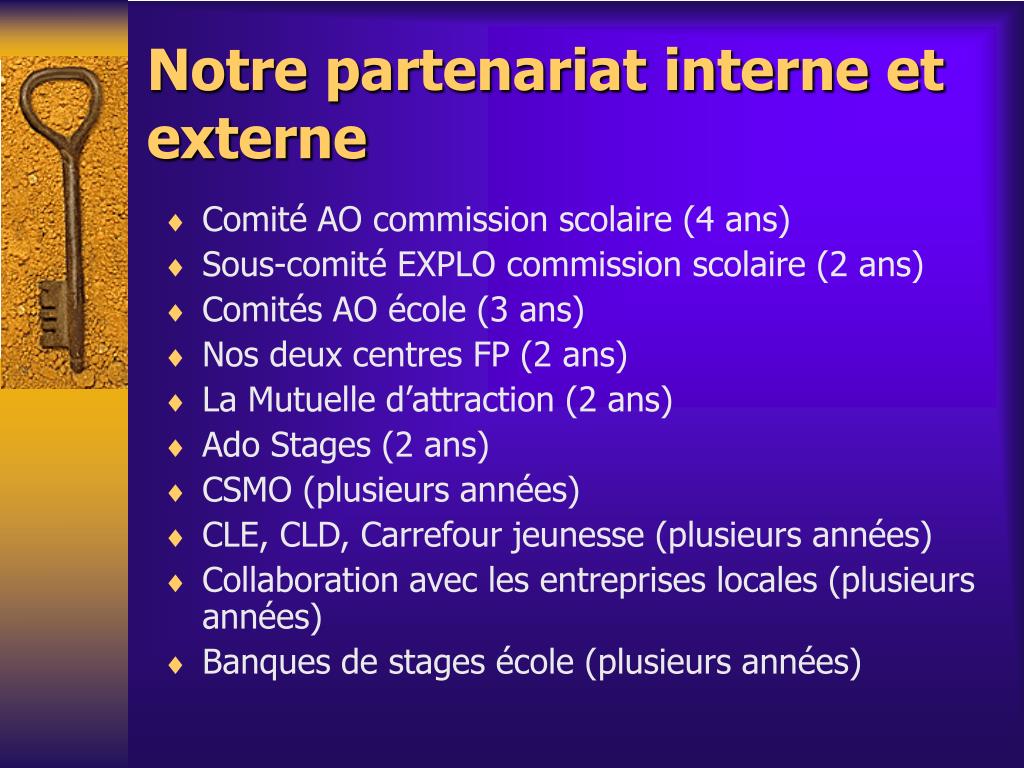 Notre partenariat interne et externe

♦ Comité AO commission scolaire (4 ans)
♦ Sous-comité EXPLO commission scolaire (2 ans)
♦ Comités AO école (3 ans)
♦ Nos deux centres FP (2 ans)
♦ La Mutuelle d’attraction (2 ans)
♦ Ado Stages (2 ans)
♦ CSMO (plusieurs années)
♦ CLE, CLD, Carrefour jeunesse (plusieurs années)
♦ Collaboration avec les entreprises locales (plusieurs années)
♦ Banques de stages école (plusieurs années)